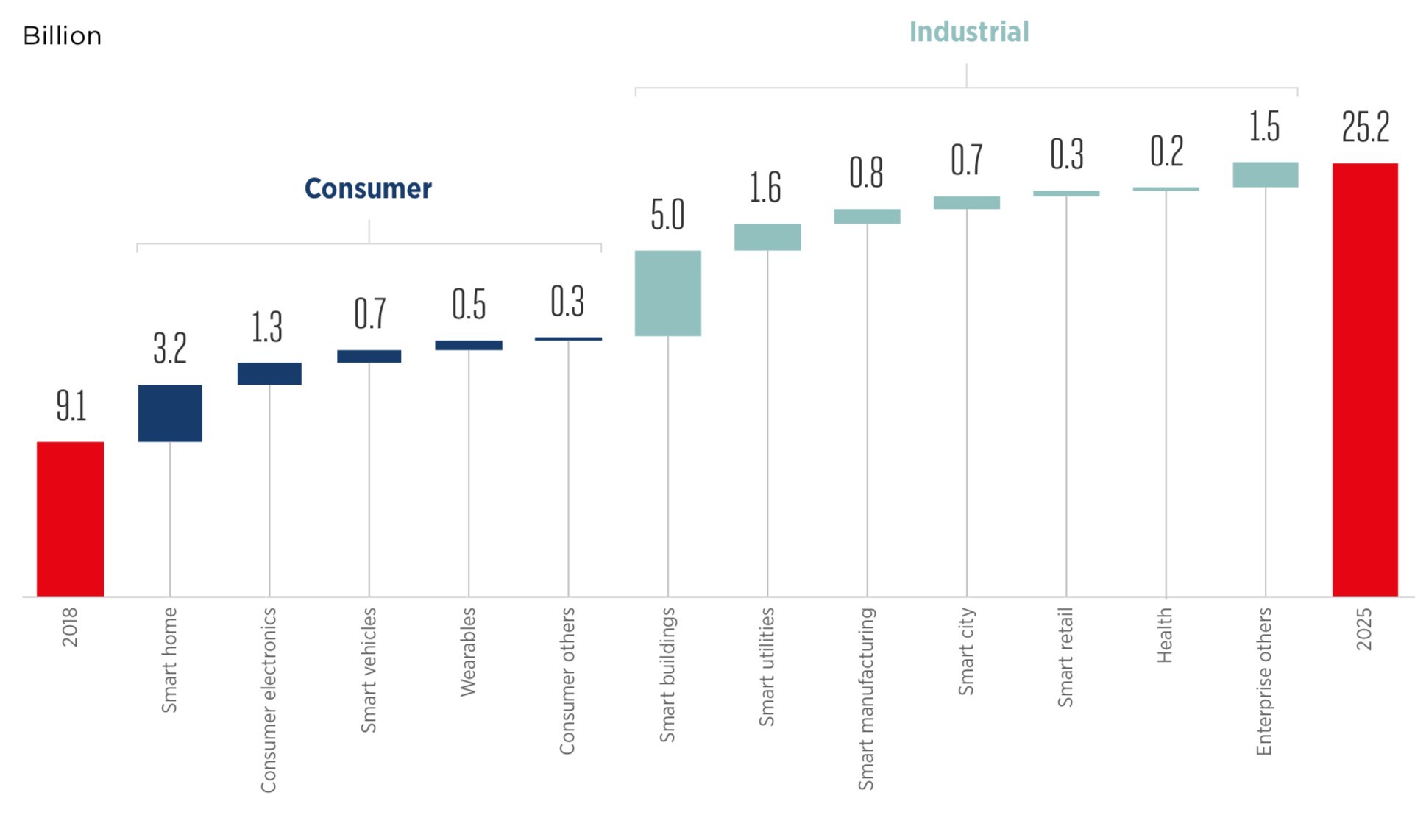 Billion

Industrial

Consumer

9.1
3.2
1.3
0.7
0.5
0.3
5.0
1.6
0.8
0.7
0.3
0.2
1.5
25.2

2018
Smart home
Consumer electronics
Smart vehicles
Wearables
Consumer others
Smart buildings
Smart utilities
Smart manufacturing
Smart city
Smart retail
Health
Enterprise others
2025